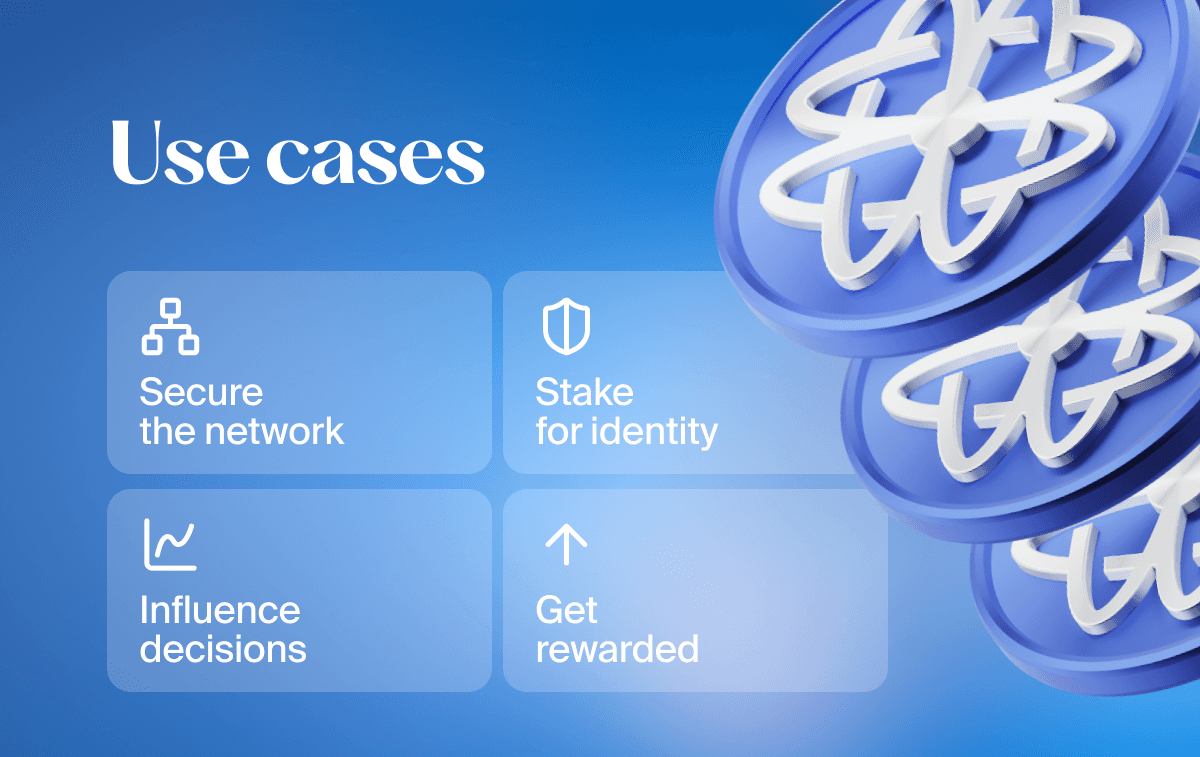 Use cases

Secure the network

Stake for identity

Influence decisions

Get rewarded